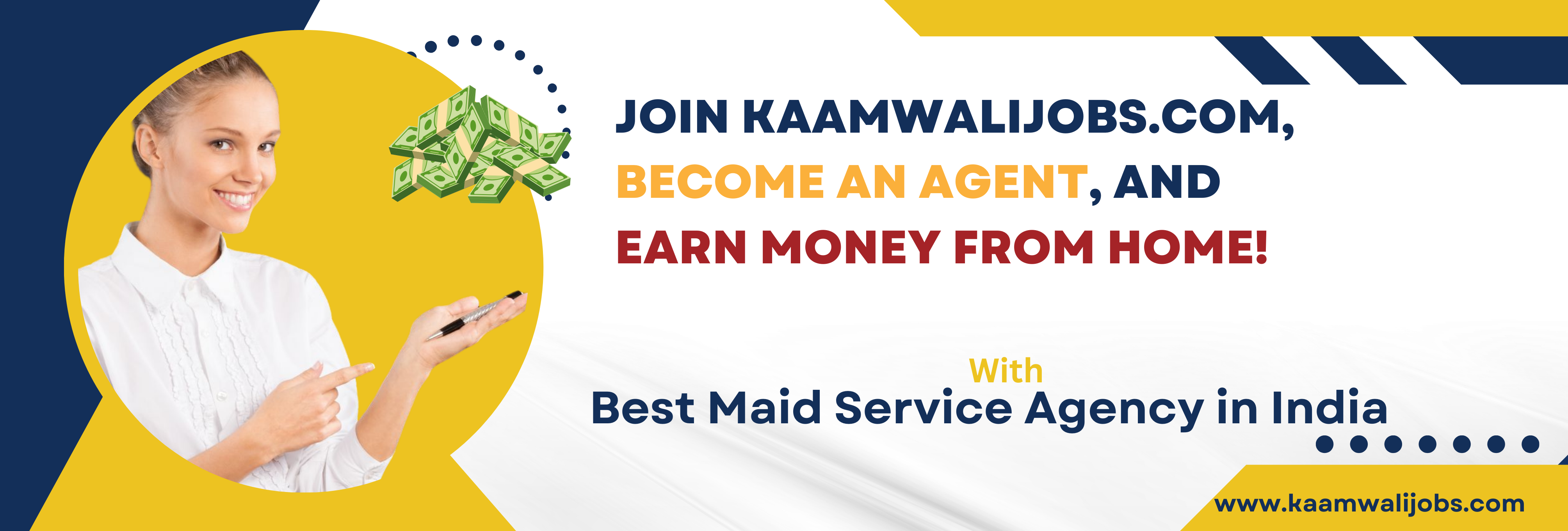 JOIN KAAMWALIJOBS.COM, BECOME AN AGENT, AND EARN MONEY FROM HOME!

With
Best Maid Service Agency in India

www.kaamwalijobs.com